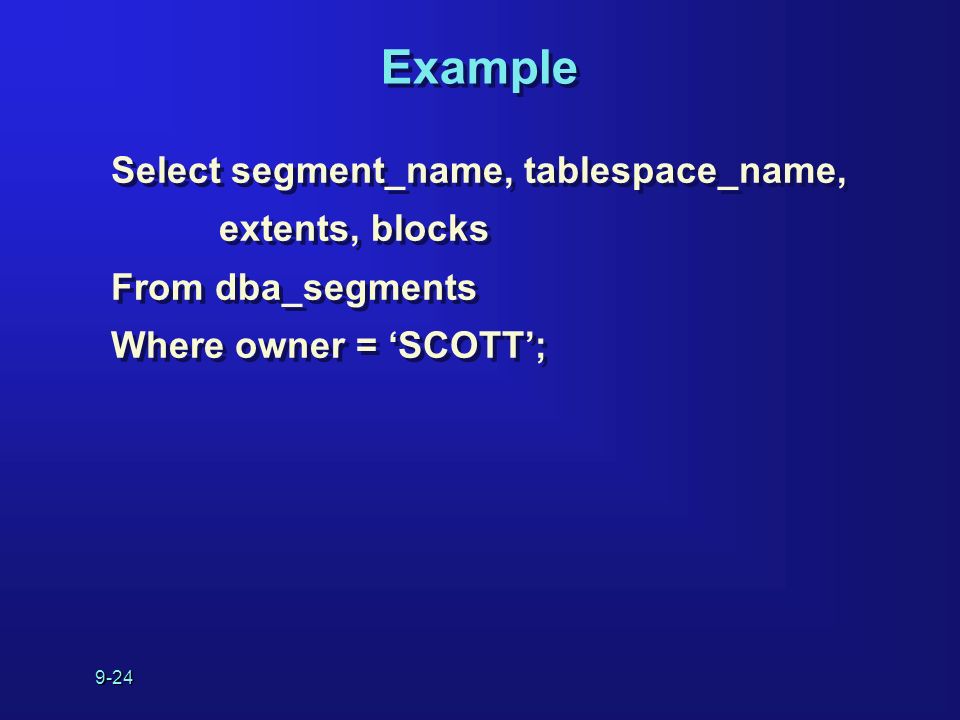 Example

Select segment_name, tablespace_name,
extents, blocks
From dba_segments
Where owner = ‘SCOTT’;

9-24